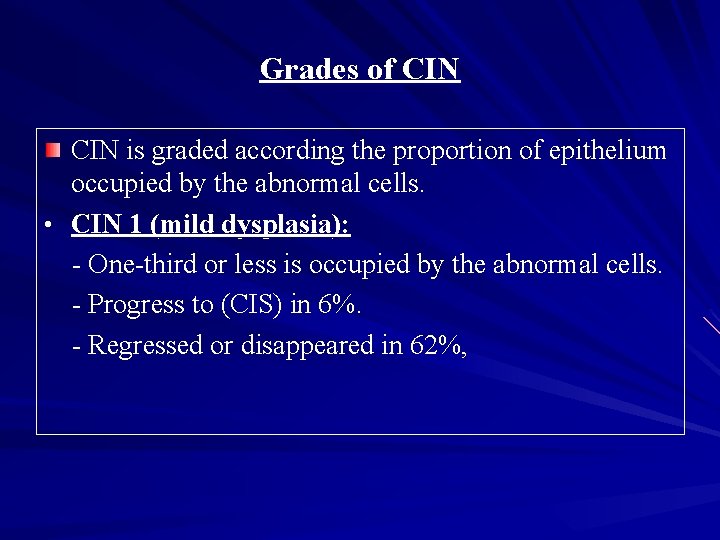 Grades of CIN

CIN is graded according the proportion of epithelium occupied by the abnormal cells.

• CIN 1 (mild dysplasia):

- One-third or less is occupied by the abnormal cells.

- Progress to (CIS) in 6%.

- Regressed or disappeared in 62%,